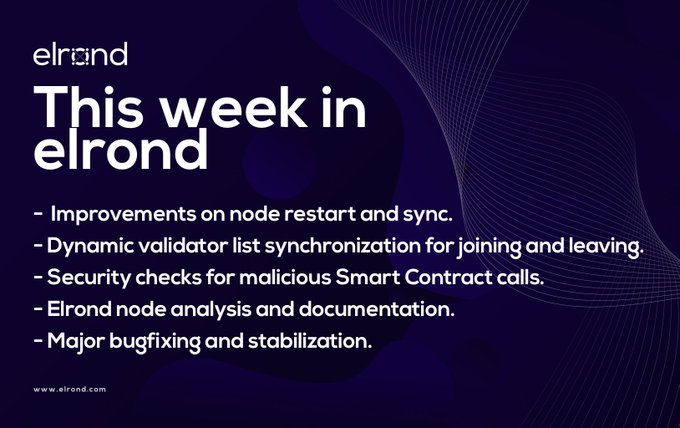 elrond

This week in elrond

- Improvements on node restart and sync.
- Dynamic validator list synchronization for joining and leaving.
- Security checks for malicious Smart Contract calls.
- Elrond node analysis and documentation.
- Major bugfixing and stabilization.

www.elrond.com